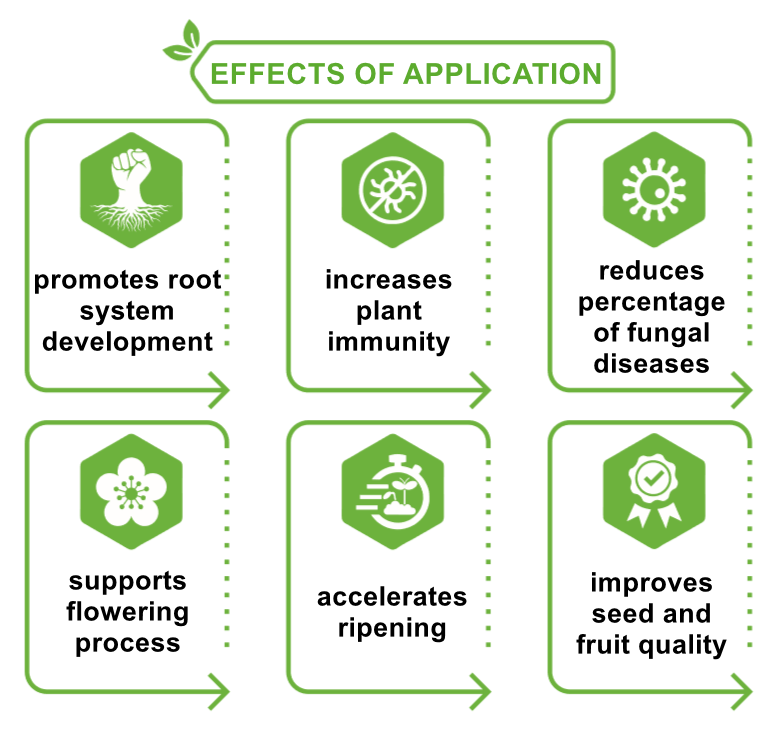 EFFECTS OF APPLICATION

promotes root system development

increases plant immunity

reduces percentage of fungal diseases

supports flowering process

accelerates ripening

improves seed and fruit quality